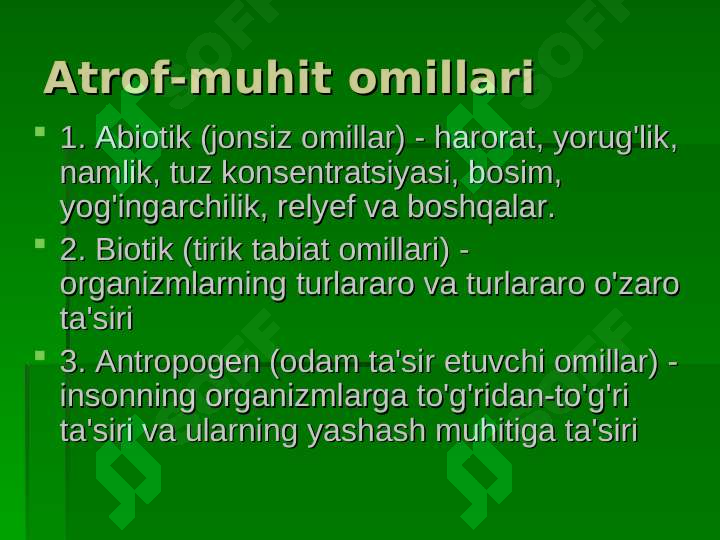 Atrof-muhit omillari

1. Abiotik (jonsiz omillar) - harorat, yorug'lik, namlik, tuz konsentratsiyasi, bosim, yog'ingarchilik, relyef va boshqalar.

2. Biotik (tirik tabiat omillari) - organizmlarning turlararo va turlararo o'zaro ta'siri

3. Antropogen (odam ta'sir etuvchi omillar) - insonning organizmlarga to'g'ridan-to'g'ri ta'siri va ularning yashash muhitiga ta'siri